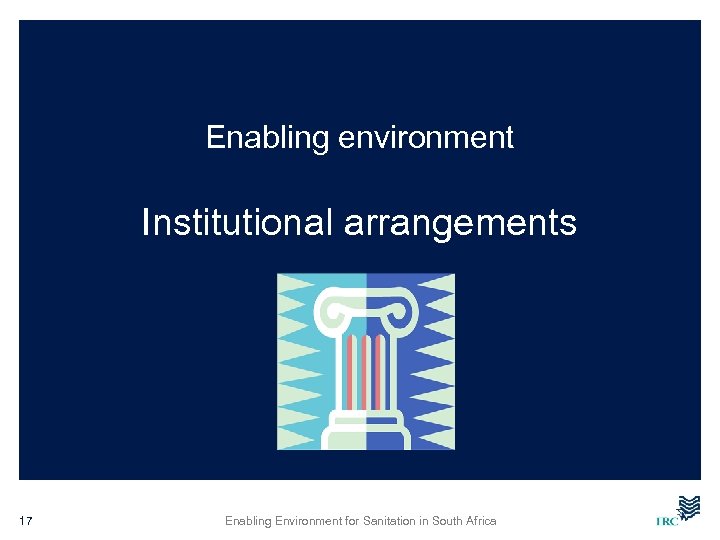 Enabling environment

Institutional arrangements

17

Enabling Environment for Sanitation in South Africa

IRC